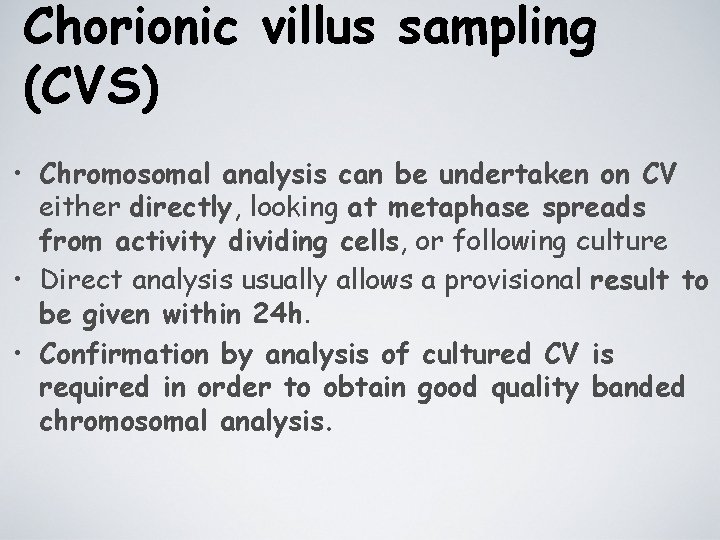 Chorionic villus sampling (CVS)

• Chromosomal analysis can be undertaken on CV either directly, looking at metaphase spreads from activity dividing cells, or following culture
• Direct analysis usually allows a provisional result to be given within 24h.
• Confirmation by analysis of cultured CV is required in order to obtain good quality banded chromosomal analysis.